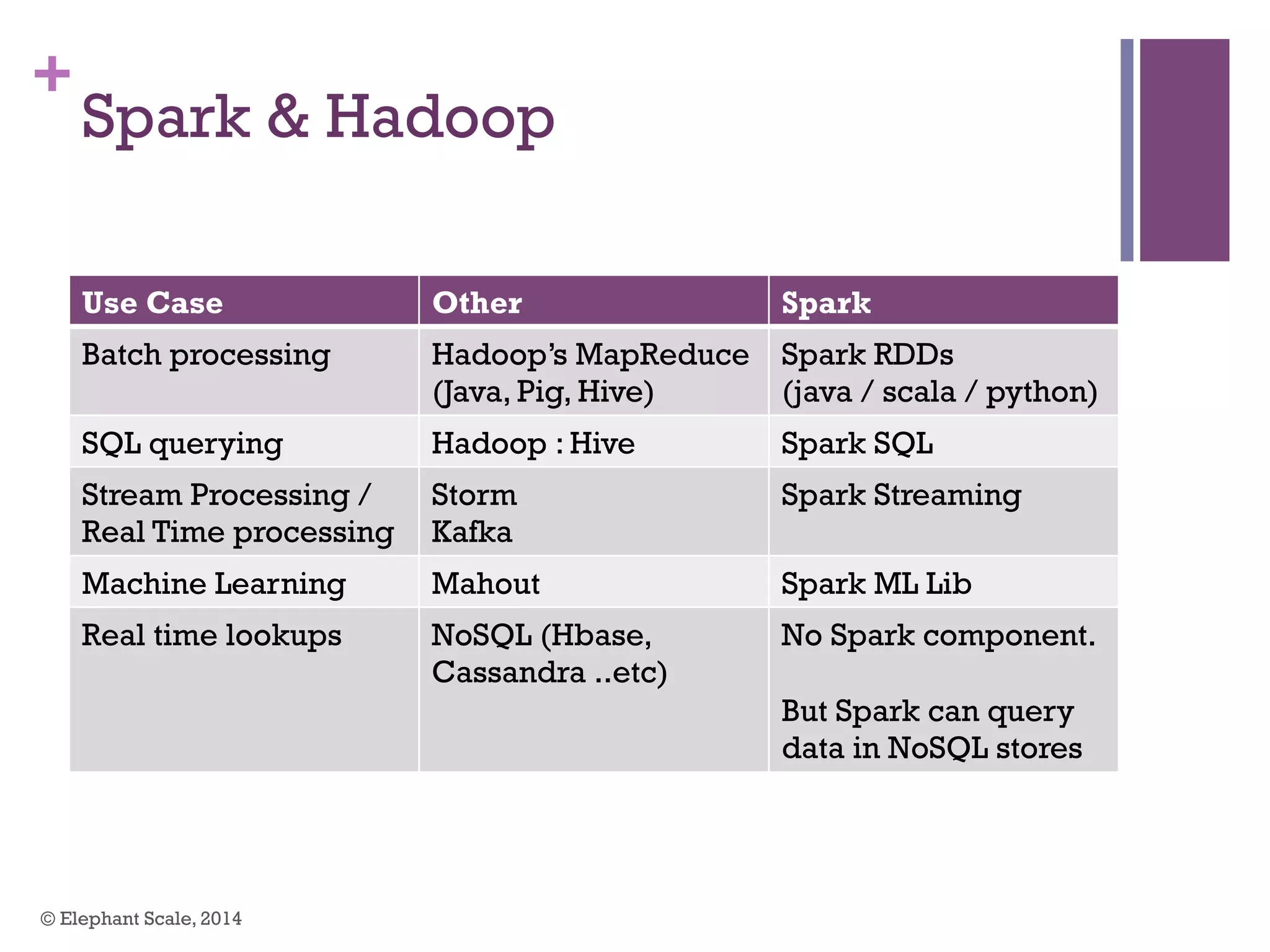 + Spark & Hadoop

| Use Case | Other | Spark |
|---|---|---|
| Batch processing | Hadoop's MapReduce (Java, Pig, Hive) | Spark RDDs (java / scala / python) |
| SQL querying | Hadoop : Hive | Spark SQL |
| Stream Processing / Real Time processing | Storm Kafka | Spark Streaming |
| Machine Learning | Mahout | Spark ML Lib |
| Real time lookups | NoSQL (Hbase, Cassandra ..etc) | No Spark component. But Spark can query data in NoSQL stores |

© Elephant Scale, 2014